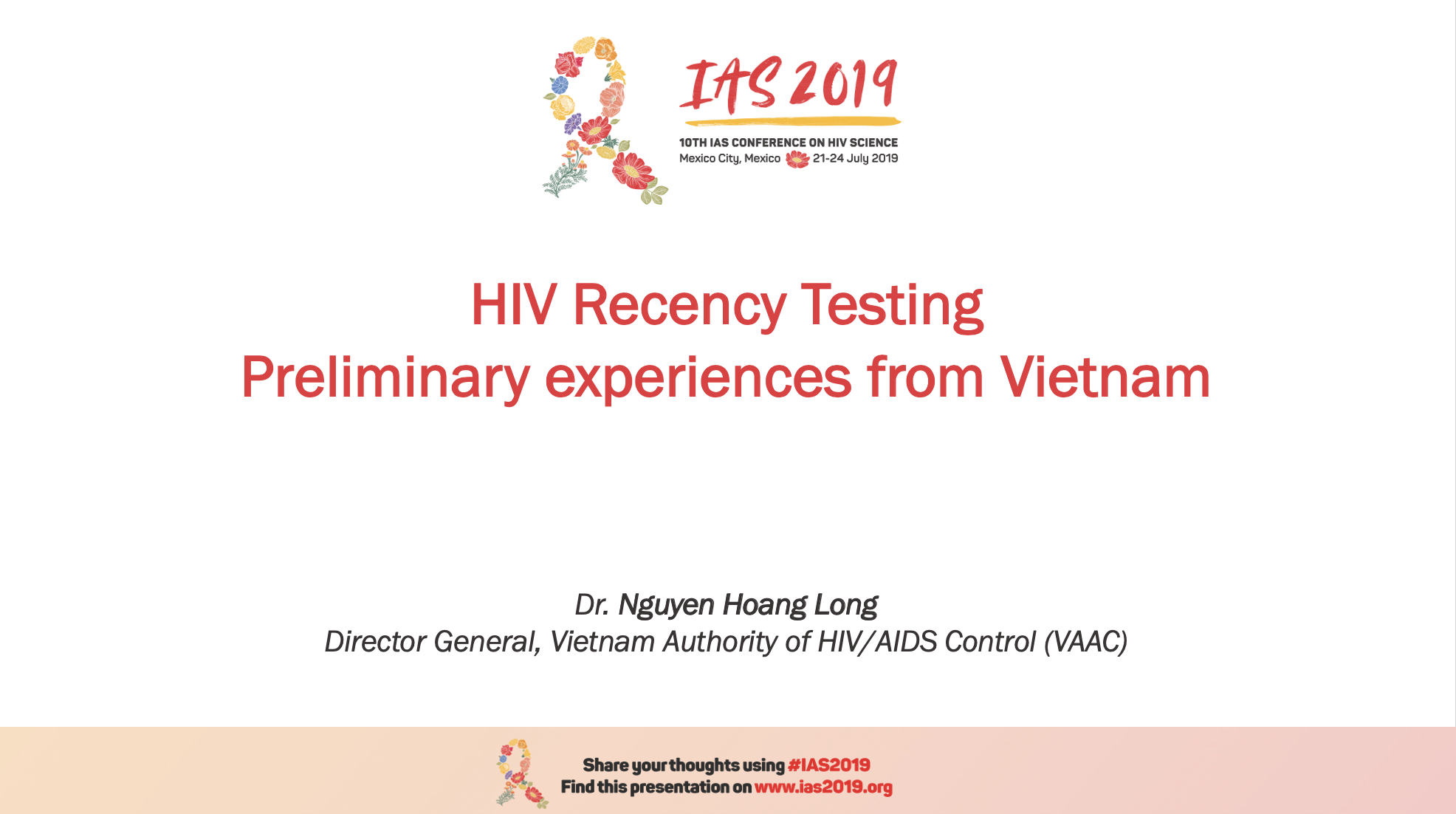 IAS 2019
10TH IAS CONFERENCE ON HIV SCIENCE
Mexico City, Mexico 21-24 July 2019

HIV Recency Testing
Preliminary experiences from Vietnam

Dr. Nguyen Hoang Long
Director General, Vietnam Authority of HIV/AIDS Control (VAAC)

Share your thoughts using #IAS2019
Find this presentation on www.ias2019.org